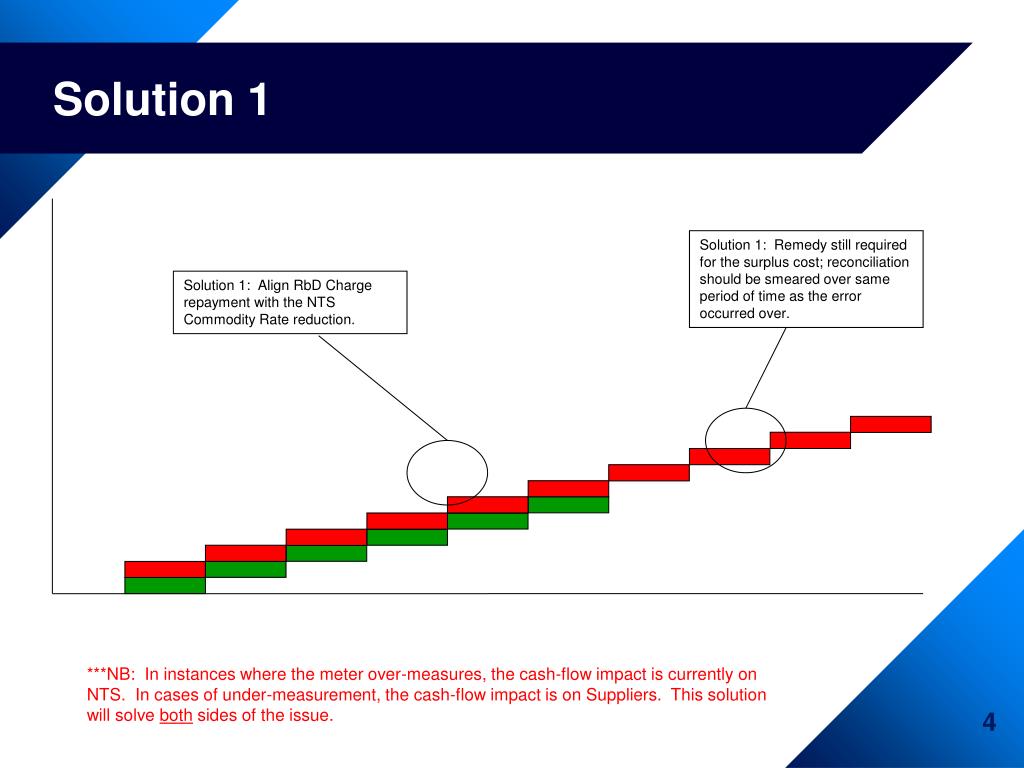 Solution 1

Solution 1: Align RbD Charge repayment with the NTS Commodity Rate reduction.

Solution 1: Remedy still required for the surplus cost; reconciliation should be smeared over same period of time as the error occurred over.

***NB: In instances where the meter over-measures, the cash-flow impact is currently on NTS. In cases of under-measurement, the cash-flow impact is on Suppliers. This solution will solve both sides of the issue.

4